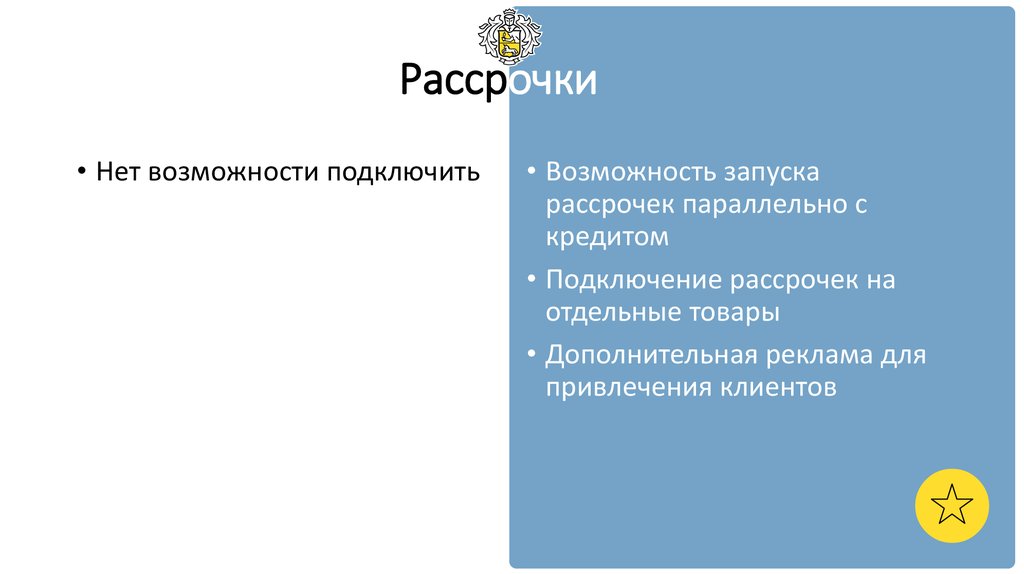 Рассрочки

• Нет возможности подключить

• Возможность запуска рассрочек параллельно с кредитом
• Подключение рассрочек на отдельные товары
• Дополнительная реклама для привлечения клиентов